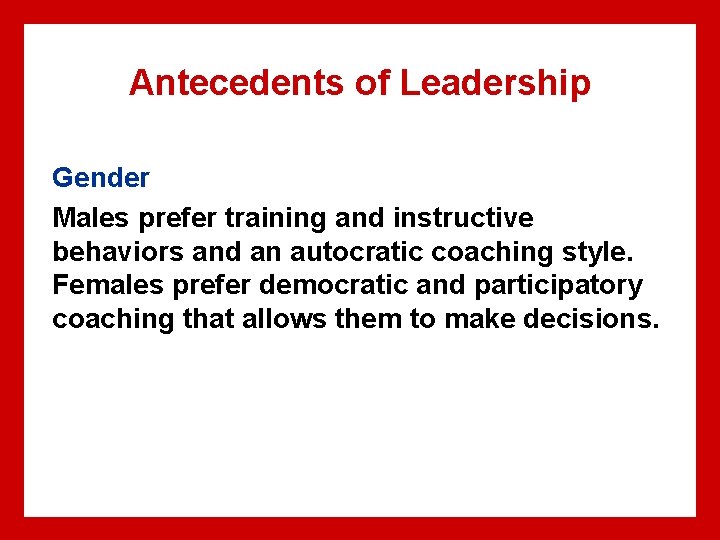 Antecedents of Leadership

Gender

Males prefer training and instructive behaviors and an autocratic coaching style. Females prefer democratic and participatory coaching that allows them to make decisions.